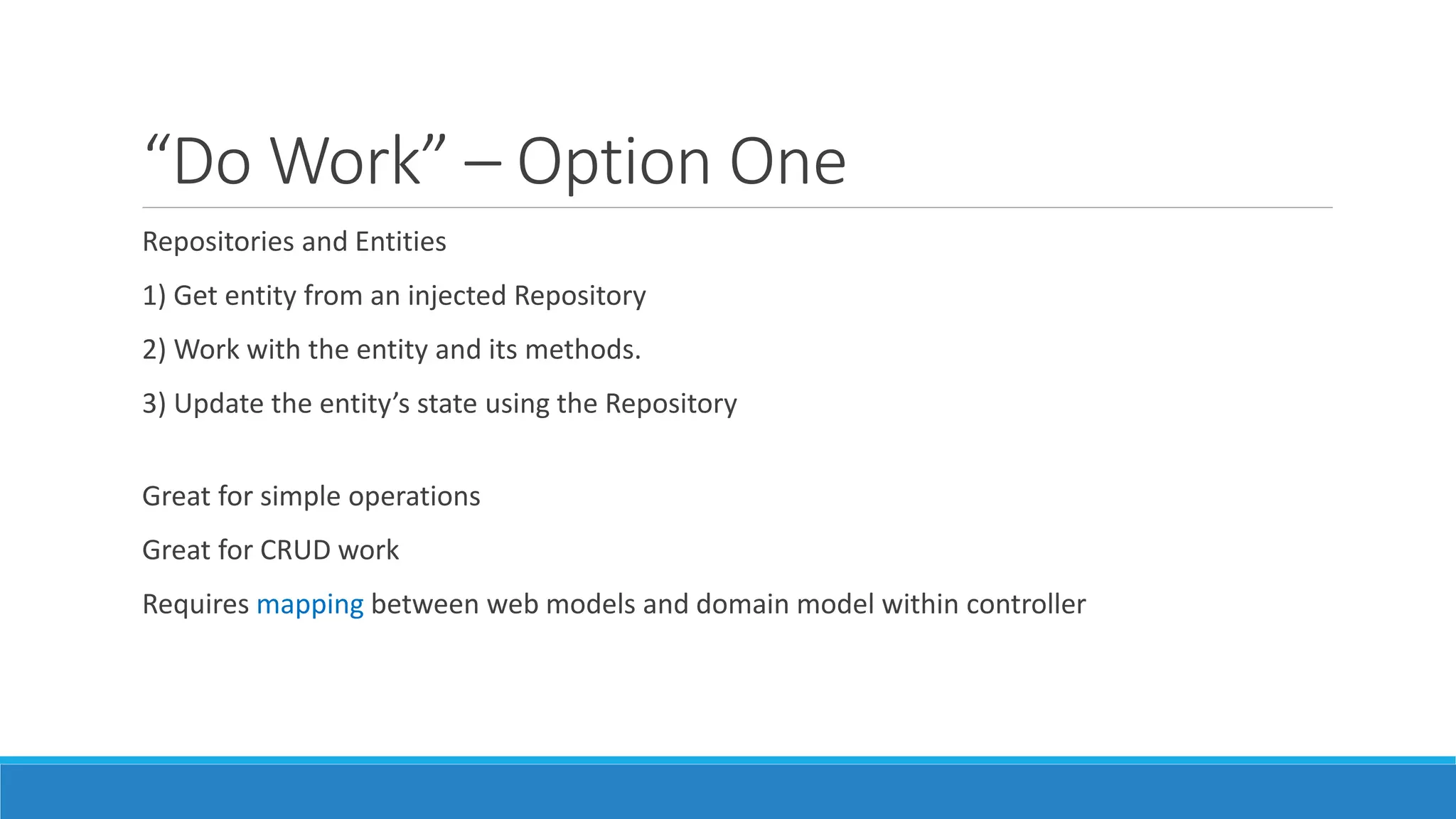 “Do Work” – Option One

Repositories and Entities

1) Get entity from an injected Repository

2) Work with the entity and its methods.

3) Update the entity’s state using the Repository

Great for simple operations

Great for CRUD work

Requires mapping between web models and domain model within controller